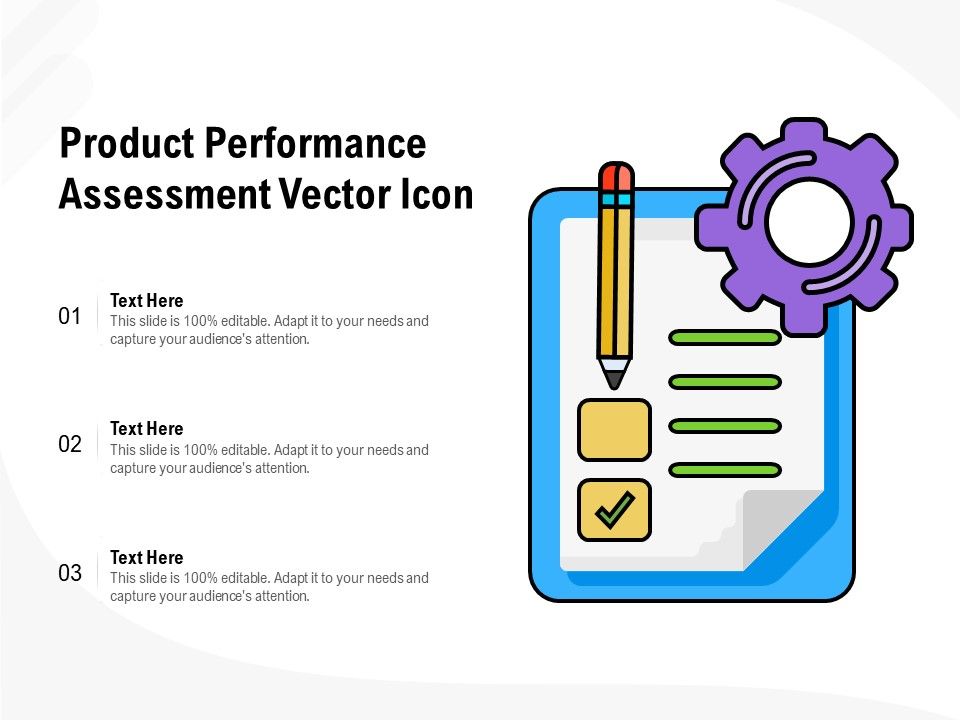 Product Performance Assessment Vector Icon

01
Text Here
This slide is 100% editable. Adapt it to your needs and capture your audience's attention.

02
Text Here
This slide is 100% editable. Adapt it to your needs and capture your audience's attention.

03
Text Here
This slide is 100% editable. Adapt it to your needs and capture your audience's attention.